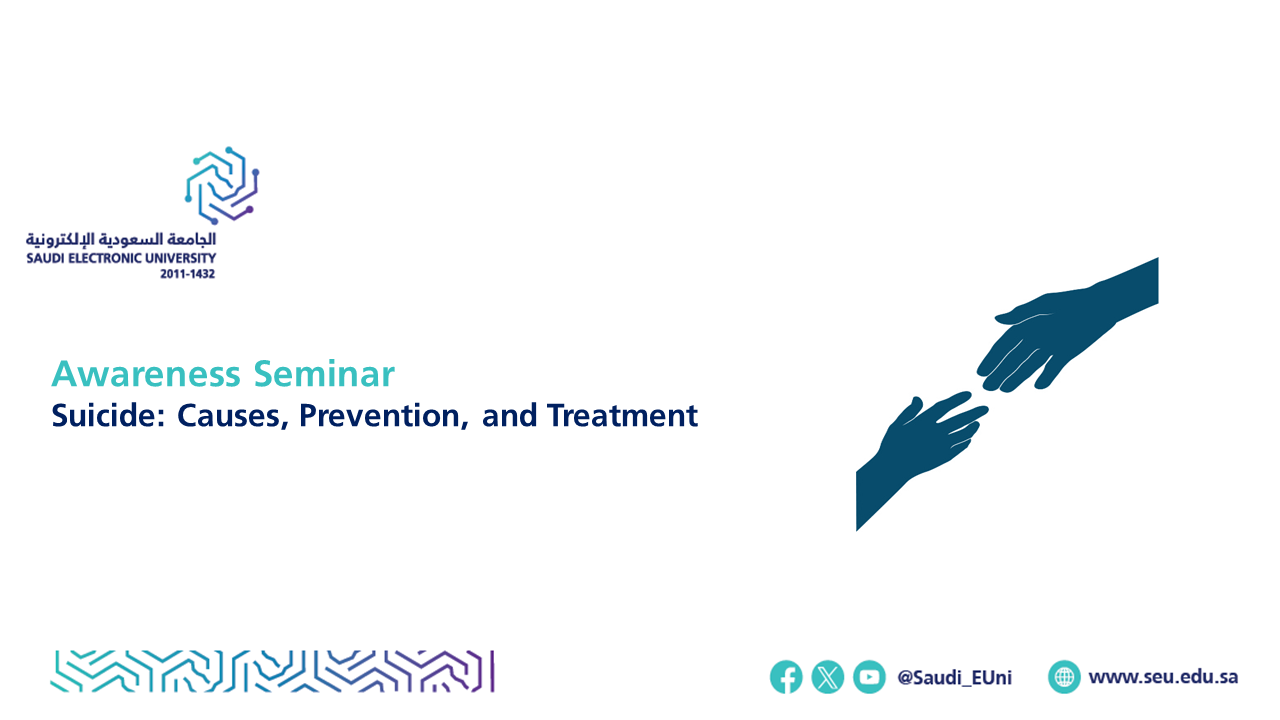 الجامعة السعودية الإلكترونية
SAUDI ELECTRONIC UNIVERSITY
2011-1432

Awareness Seminar
Suicide: Causes, Prevention, and Treatment

@Saudi_EUni www.seu.edu.sa